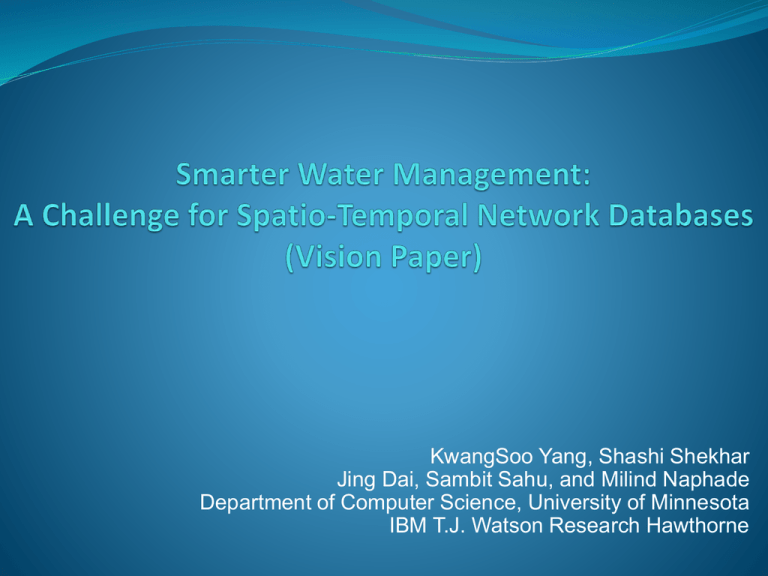 Smarter Water Management:
A Challenge for Spatio-Temporal Network Databases
(Vision Paper)

KwangSoo Yang, Shashi Shekhar
Jing Dai, Sambit Sahu, and Milind Naphade
Department of Computer Science, University of Minnesota
IBM T.J. Watson Research Hawthorne